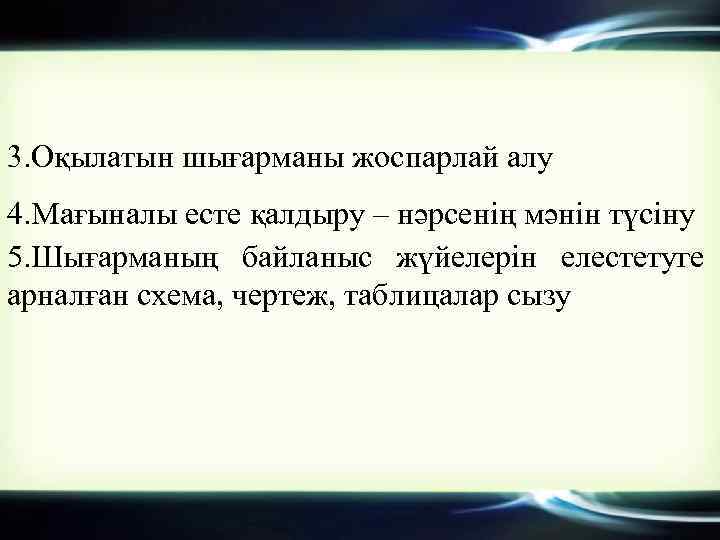 3.Оқылатын шығарманы жоспарлай алу

4.Мағыналы есте қалдыру – нәрсенің мәнін түсіну

5.Шығарманың байланыс жүйелерін елестетуге арналған схема, чертеж, таблицалар сызу